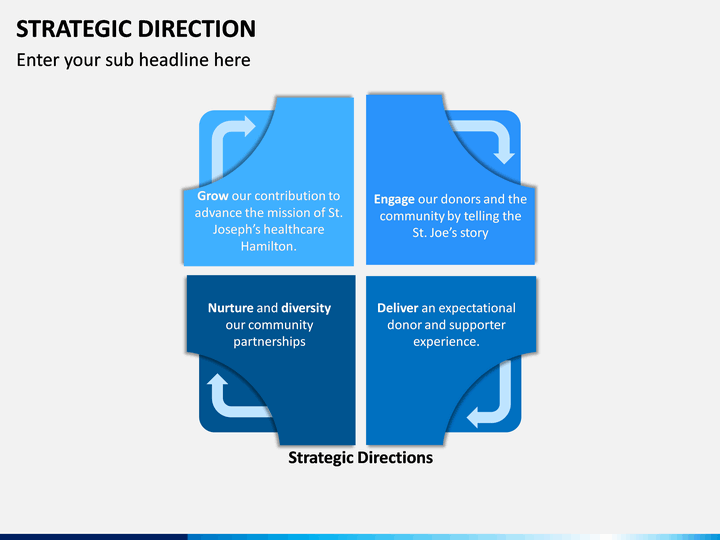 STRATEGIC DIRECTION

Enter your sub headline here

Grow our contribution to advance the mission of St. Joseph's healthcare Hamilton.

Engage our donors and the community by telling the St. Joe's story

Nurture and diversity our community partnerships

Deliver an expectational donor and supporter experience.

Strategic Directions